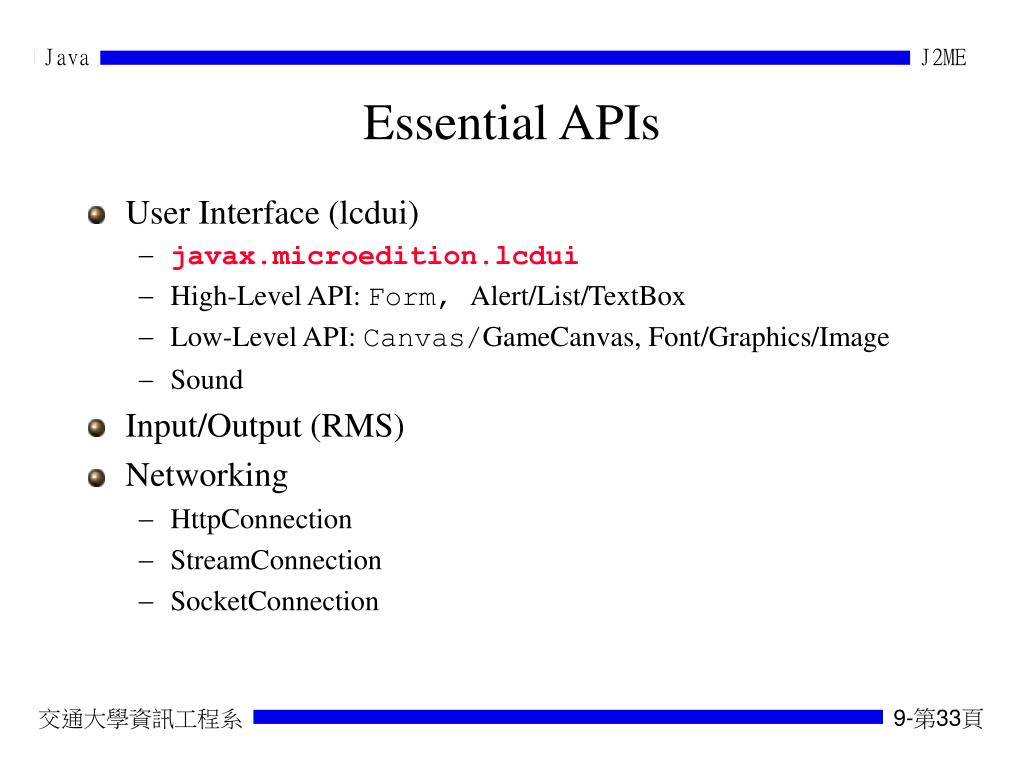 Java J2ME

Essential APIs

User Interface (lcdui)
– javax.microedition.lcdui
– High-Level API: Form, Alert/List/TextBox
– Low-Level API: Canvas/GameCanvas, Font/Graphics/Image
– Sound

Input/Output (RMS)

Networking
– HttpConnection
– StreamConnection
– SocketConnection

交通大學資訊工程系 9-第33頁